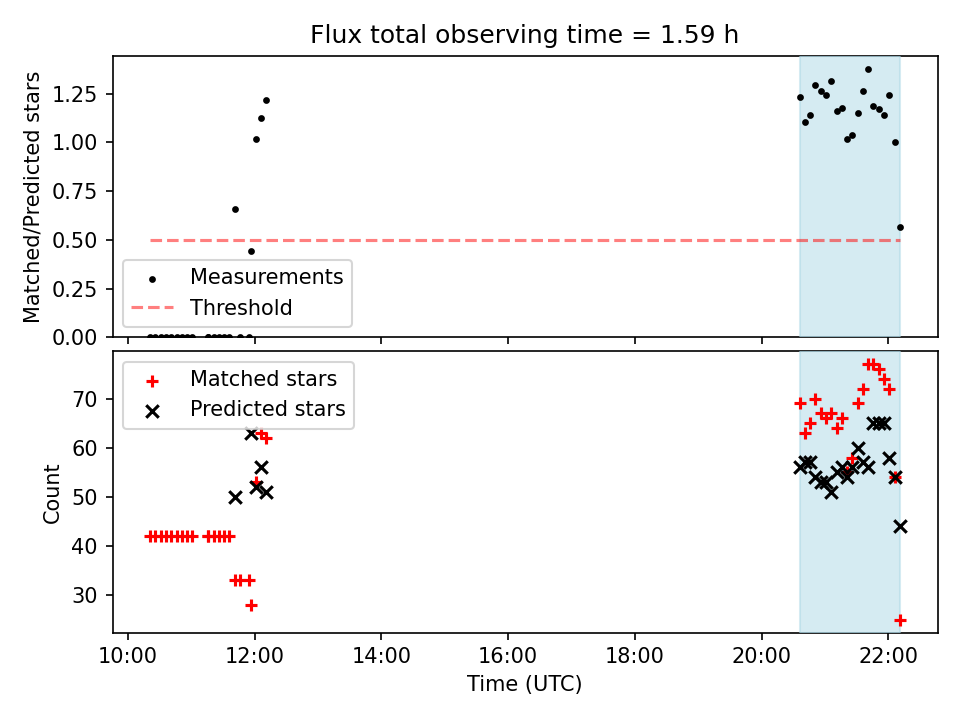 Flux total observing time = 1.59 h

Matched/Predicted stars

1.25
1.00
0.75
0.50
0.25
0.00

Measurements
Threshold

Matched stars
Predicted stars

Count

70
60
50
40
30

10:00
12:00
14:00
16:00
18:00
20:00
22:00

Time (UTC)